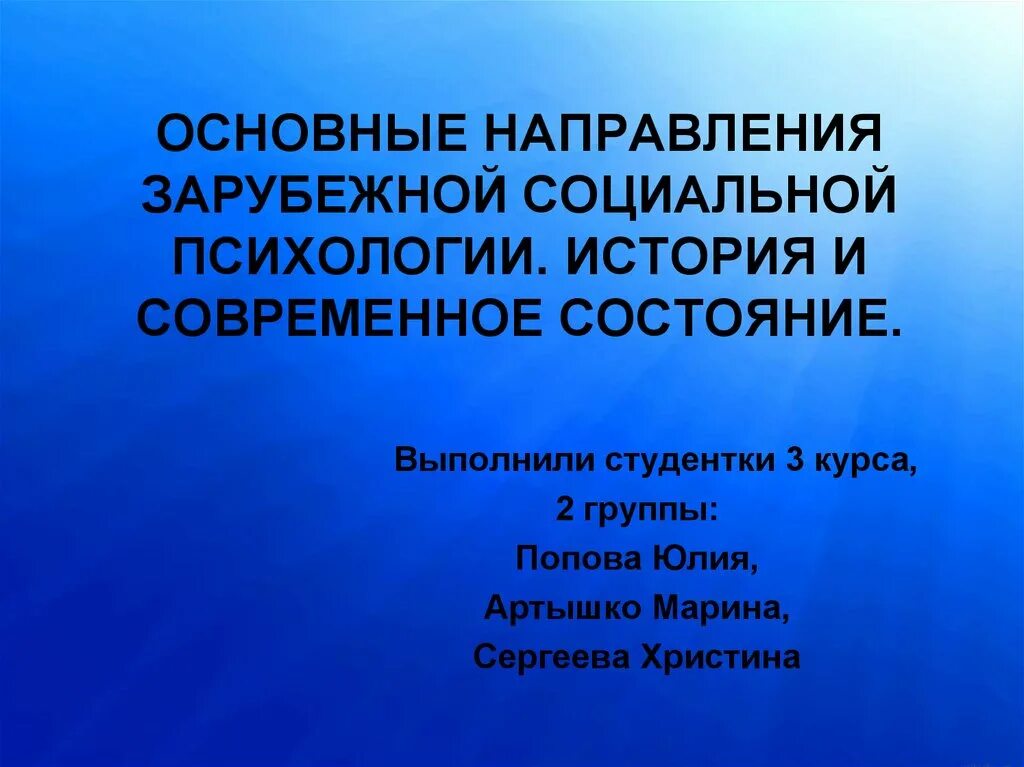 ОСНОВНЫЕ НАПРАВЛЕНИЯ ЗАРУБЕЖНОЙ СОЦИАЛЬНОЙ ПСИХОЛОГИИ. ИСТОРИЯ И СОВРЕМЕННОЕ СОСТОЯНИЕ.

Выполнили студентки 3 курса,
2 группы:
Попова Юлия,
Артышко Марина,
Сергеева Христина